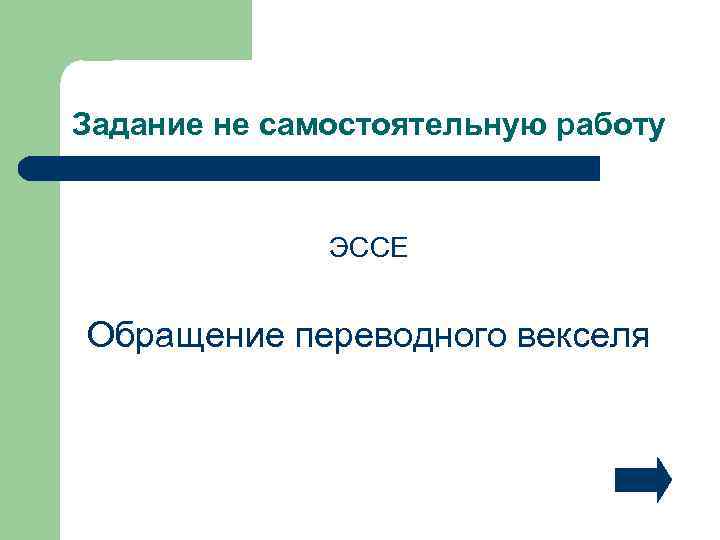 Задание не самостоятельную работу

ЭССЕ

Обращение переводного векселя